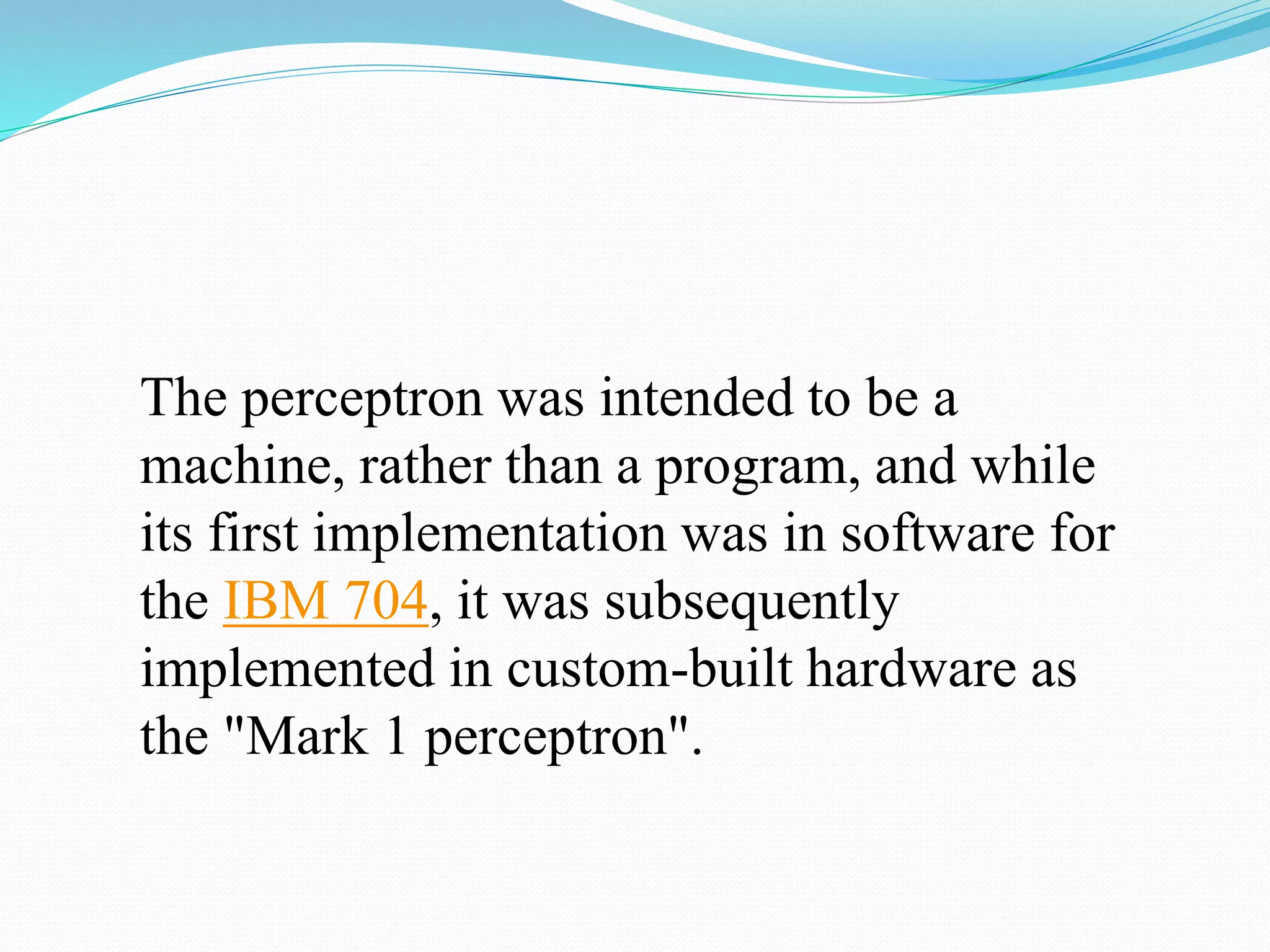 The perceptron was intended to be a machine, rather than a program, and while its first implementation was in software for the IBM 704, it was subsequently implemented in custom-built hardware as the "Mark 1 perceptron".